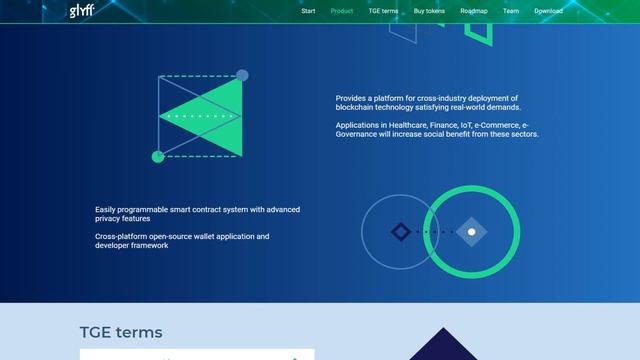 glyff

Start Product TGE terms Buy tokens Roadmap Team Download

Provides a platform for cross-industry deployment of blockchain technology satisfying real-world demands.

Applications in Healthcare, Finance, IoT, e-Commerce, e-Governance will increase social benefit from these sectors.

Easily programmable smart contract system with advanced privacy features

Cross-platform open-source wallet application and developer framework

TGE terms